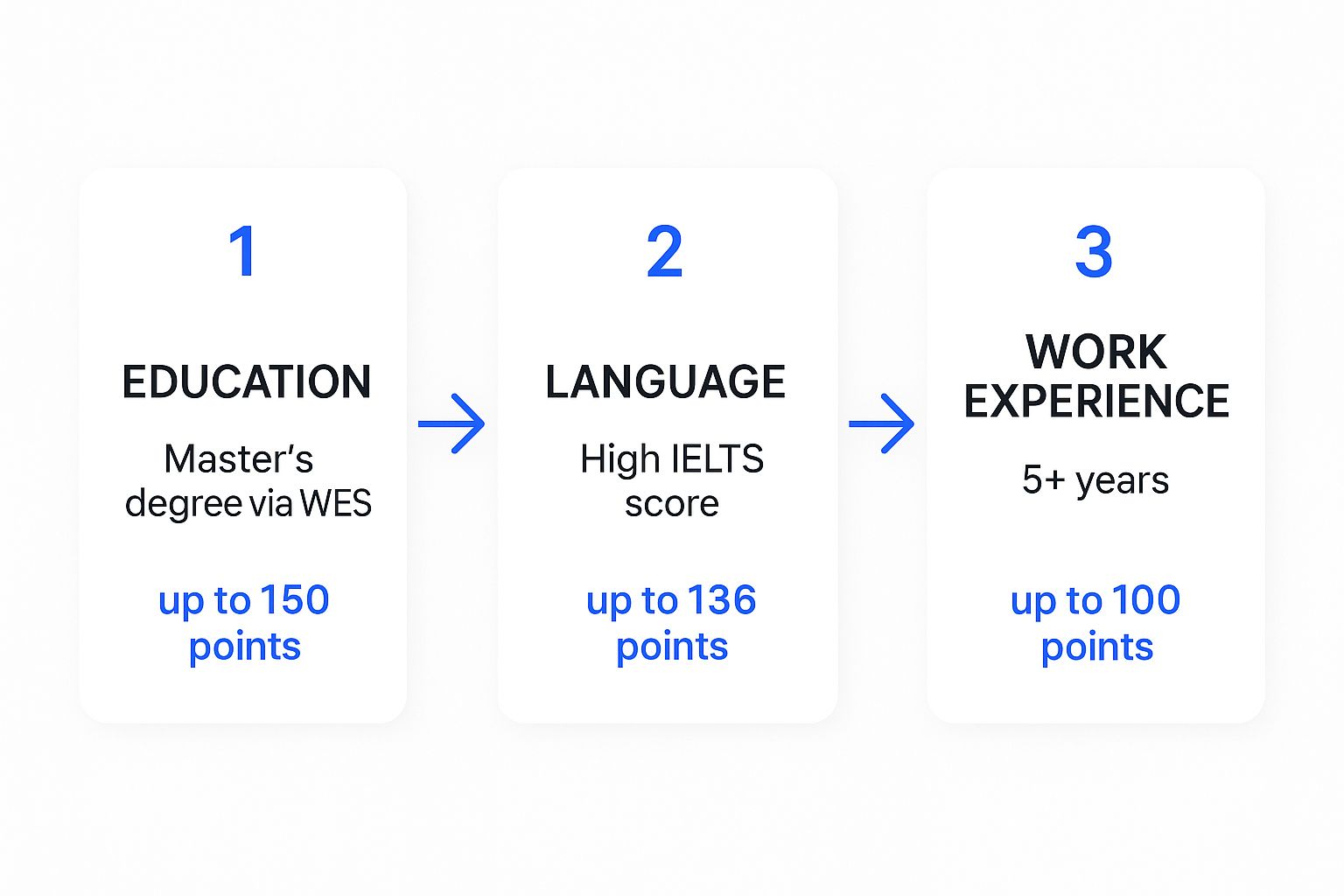 1

EDUCATION

Master's degree via WES

up to 150 points

2

LANGUAGE

High IELTS score

up to 136 points

3

WORK EXPERIENCE

5+ years

up to 100 points